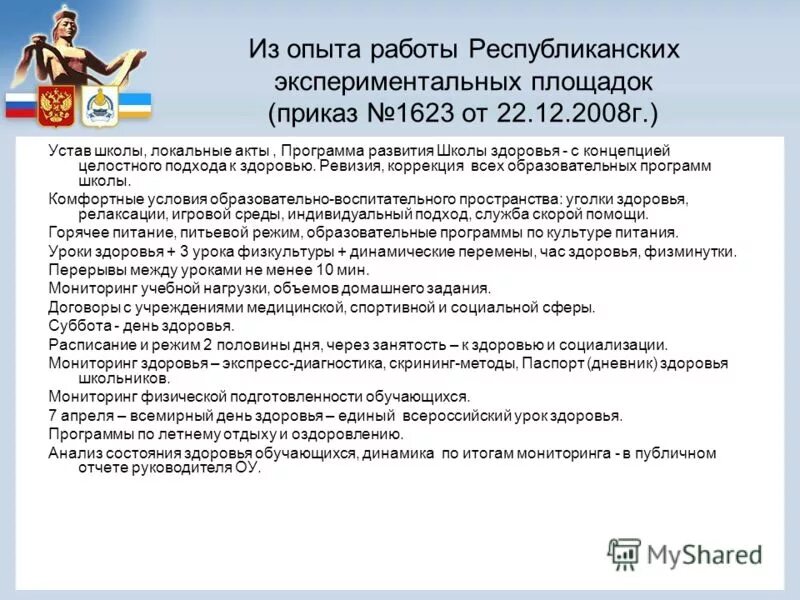 Из опыта работы Республиканских экспериментальных площадок (приказ №1623 от 22.12.2008г.)

Устав школы, локальные акты , Программа развития Школы здоровья - с концепцией целостного подхода к здоровью. Ревизия, коррекция всех образовательных программ школы.

Комфортные условия образовательно-воспитательного пространства: уголки здоровья, релаксации, игровой среды, индивидуальный подход, служба скорой помощи.

Горячее питание, питьевой режим, образовательные программы по культуре питания.

Уроки здоровья + 3 урока физкультуры + динамические перемены, час здоровья, физминутки.

Перерывы между уроками не менее 10 мин.

Мониторинг учебной нагрузки, объемов домашнего задания.

Договоры с учреждениями медицинской, спортивной и социальной сферы.

Суббота - день здоровья.

Расписание и режим 2 половины дня, через занятость – к здоровью и социализации.

Мониторинг здоровья – экспресс-диагностика, скрининг-методы, Паспорт (дневник) здоровья школьников.

Мониторинг физической подготовленности обучающихся.

7 апреля – всемирный день здоровья – единый всероссийский урок здоровья.

Программы по летнему отдыху и оздоровлению.

Анализ состояния здоровья обучающихся, динамика по итогам мониторинга - в публичном отчете руководителя ОУ.

MyShared